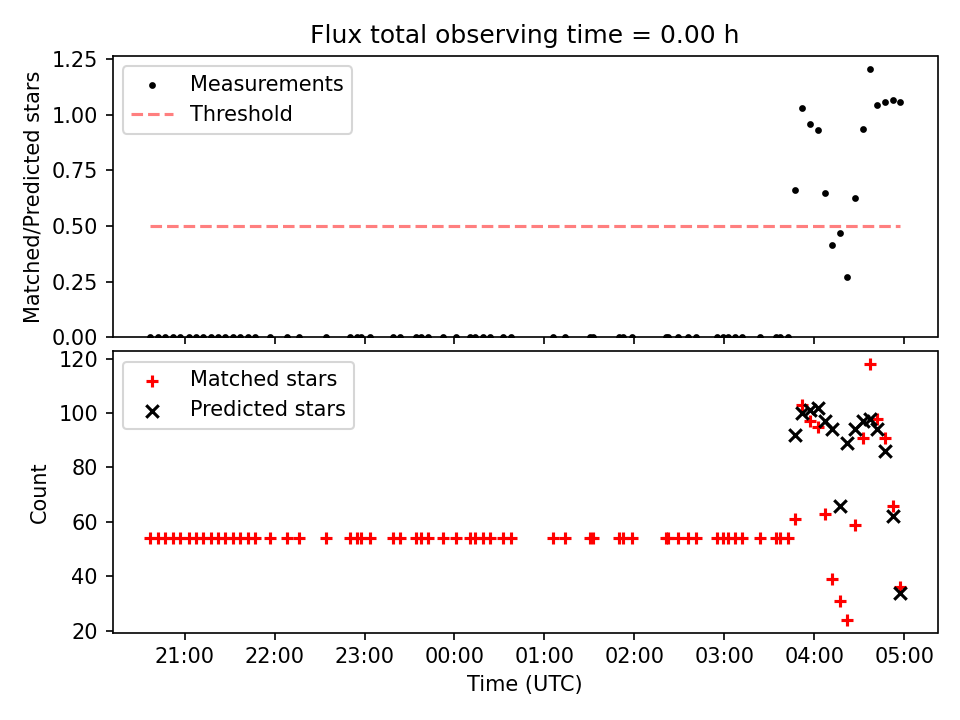 Flux total observing time = 0.00 h

Measurements
Threshold

Matched/Predicted stars

1.25
1.00
0.75
0.50
0.25
0.00

Matched stars
Predicted stars

Count

120
100
80
60
40
20

21:00 22:00 23:00 00:00 01:00 02:00 03:00 04:00 05:00

Time (UTC)